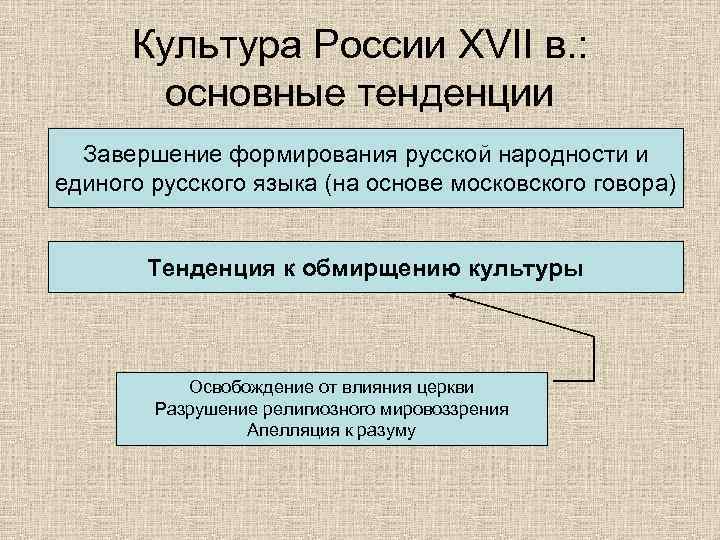 Культура России XVII в.: основные тенденции

Завершение формирования русской народности и единого русского языка (на основе московского говора)

Тенденция к обмирщению культуры

Освобождение от влияния церкви
Разрушение религиозного мировоззрения
Апелляция к разуму